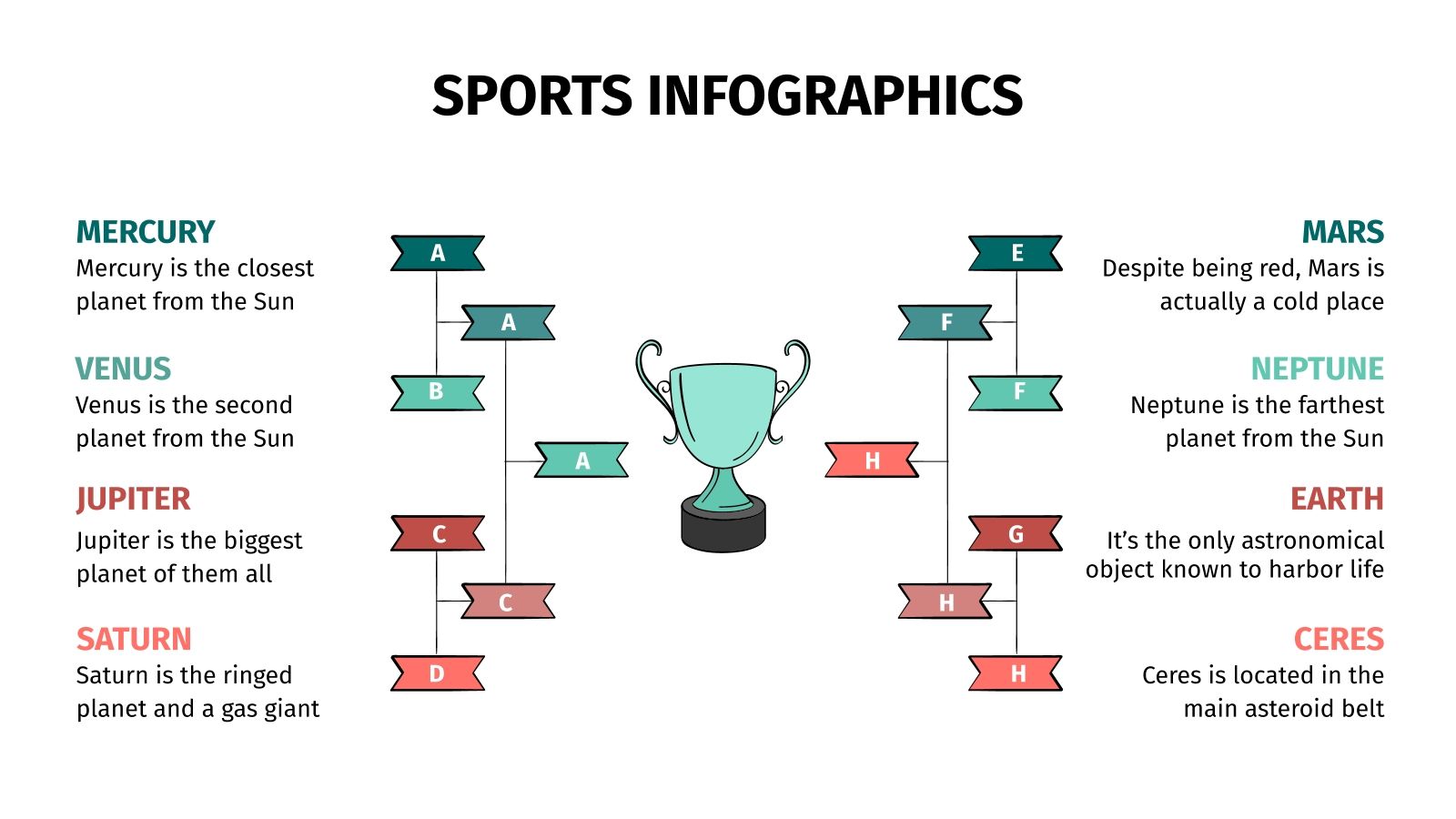 SPORTS INFOGRAPHICS

MERCURY
Mercury is the closest planet from the Sun

VENUS
Venus is the second planet from the Sun

JUPITER
Jupiter is the biggest planet of them all

SATURN
Saturn is the ringed planet and a gas giant

A
A
B
A
C
C
D

E
F
F
H
G
H
H

MARS
Despite being red, Mars is actually a cold place

NEPTUNE
Neptune is the farthest planet from the Sun

EARTH
It's the only astronomical object known to harbor life

CERES
Ceres is located in the main asteroid belt